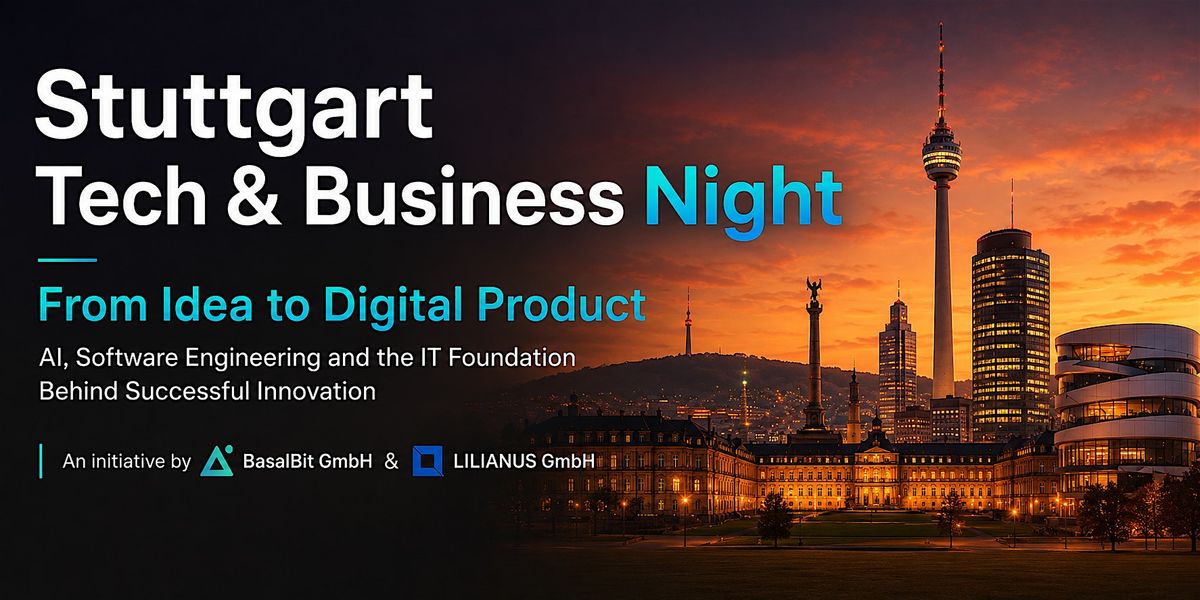 Stuttgart
Tech & Business Night

From Idea to Digital Product

AI, Software Engineering and the IT Foundation Behind Successful Innovation

An initiative by BasalBit GmbH & LILIANUS GmbH